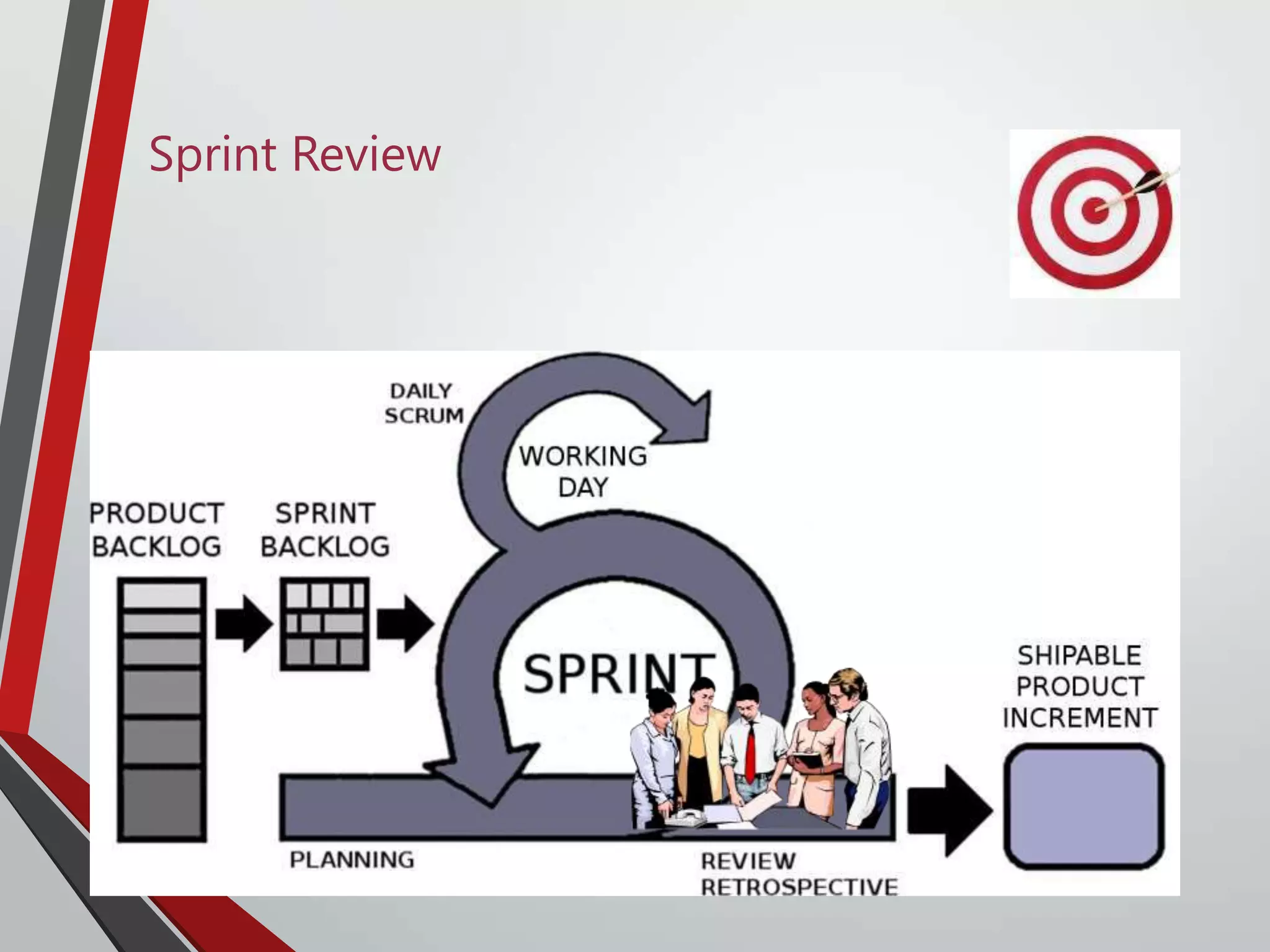 Sprint Review

DAILY SCRUM

WORKING DAY

PRODUCT BACKLOG

SPRINT BACKLOG

SPRINT

SHIPABLE PRODUCT INCREMENT

PLANNING

REVIEW RETROSPECTIVE